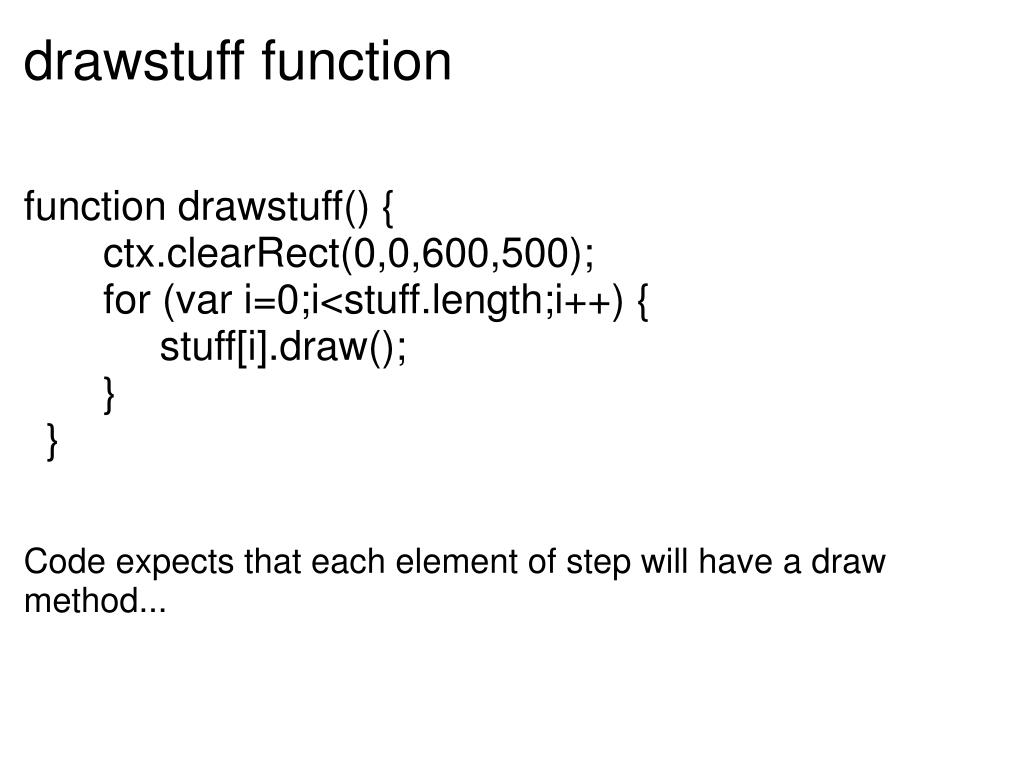 drawstuff function

function drawstuff() {
    ctx.clearRect(0,0,600,500);
    for (var i=0;i<stuff.length;i++) {
        stuff[i].draw();
    }
}

Code expects that each element of step will have a draw method...